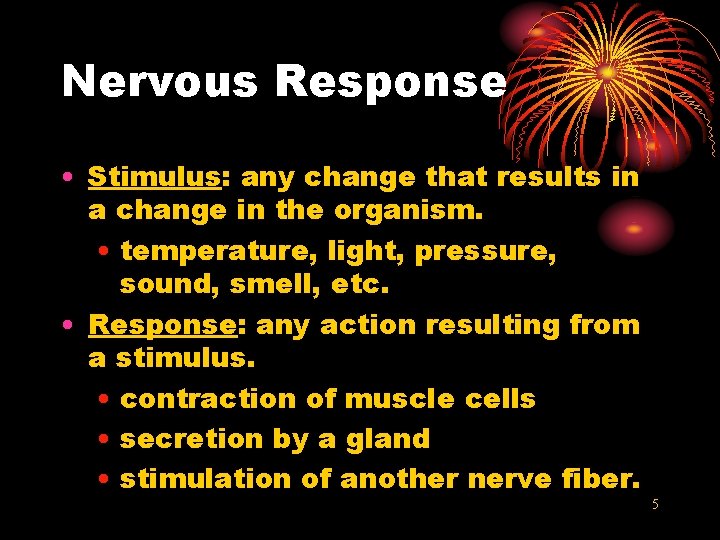 Nervous Response

• Stimulus: any change that results in a change in the organism.

• temperature, light, pressure, sound, smell, etc.

• Response: any action resulting from a stimulus.

• contraction of muscle cells

• secretion by a gland

• stimulation of another nerve fiber.

5